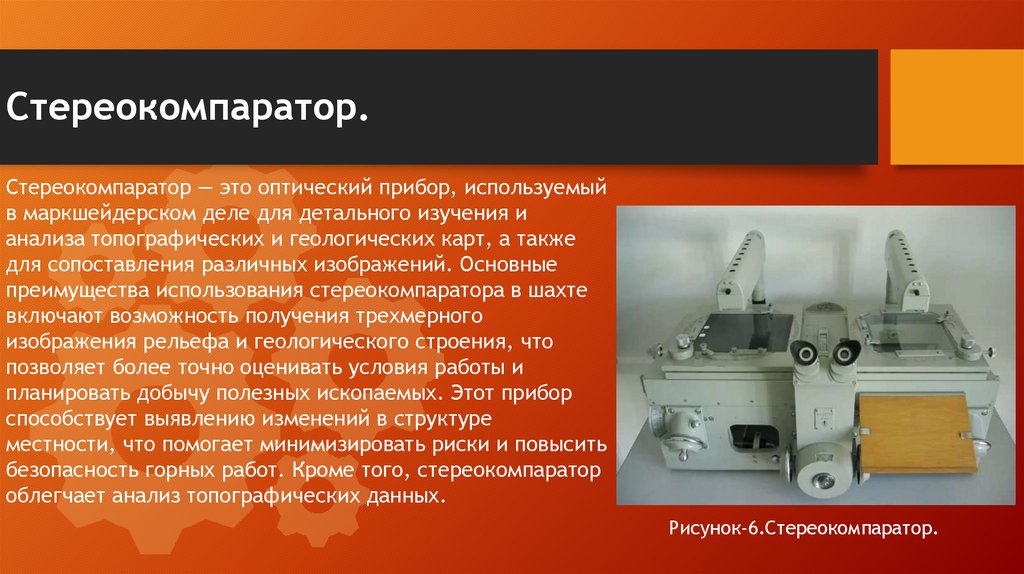 Стереокомпаратор.

Стереокомпаратор — это оптический прибор, используемый в маркшейдерском деле для детального изучения и анализа топографических и геологических карт, а также для сопоставления различных изображений. Основные преимущества использования стереокомпаратора в шахте включают возможность получения трехмерного изображения рельефа и геологического строения, что позволяет более точно оценивать условия работы и планировать добычу полезных ископаемых. Этот прибор способствует выявлению изменений в структуре местности, что помогает минимизировать риски и повысить безопасность горных работ. Кроме того, стереокомпаратор облегчает анализ топографических данных.

Рисунок-6.Стереокомпаратор.